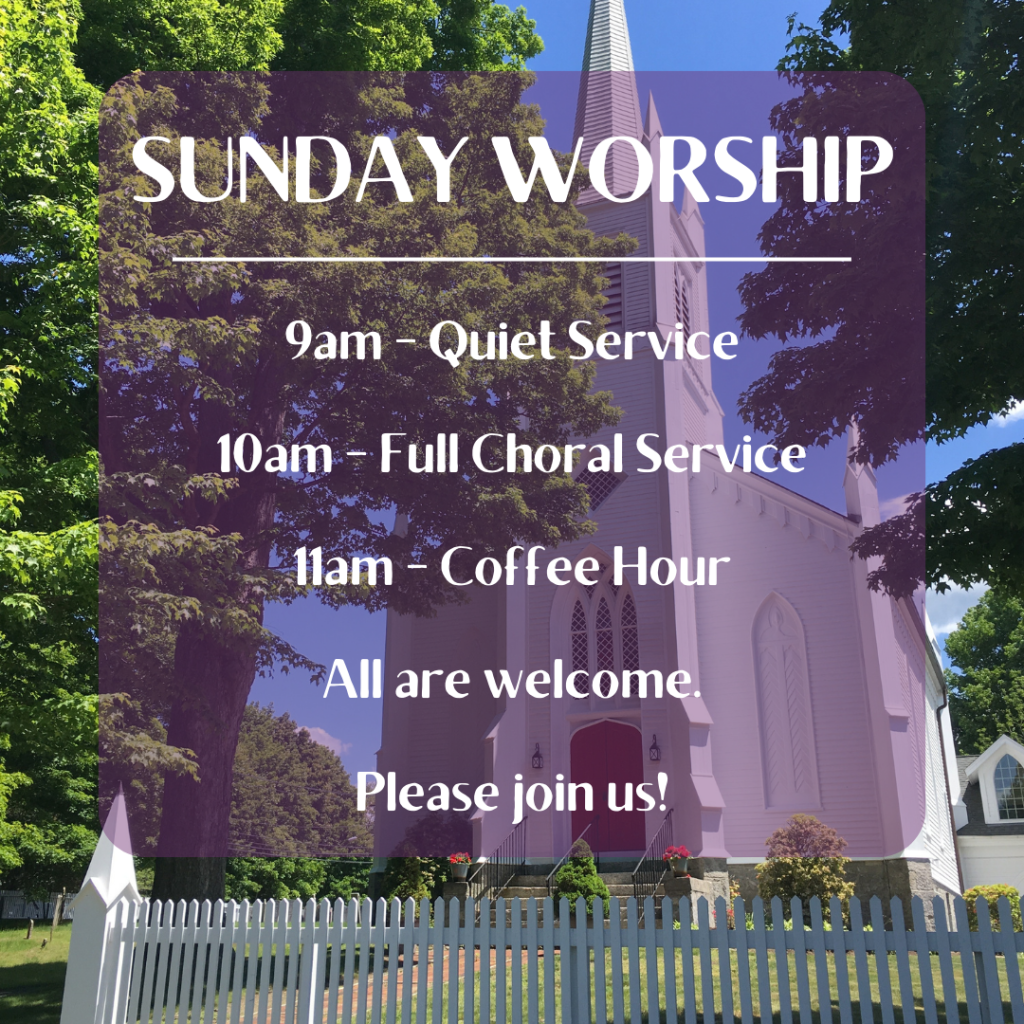 SUNDAY WORSHIP

9am - Quiet Service

10am - Full Choral Service

11am - Coffee Hour

All are welcome.

Please join us!